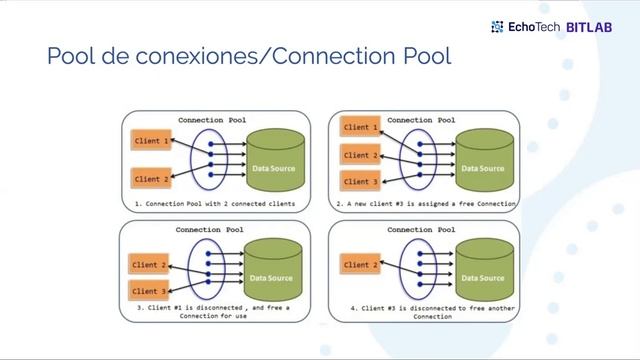 EchoTech BITLAB

Pool de conexiones/Connection Pool

Connection Pool
Client 1
Client 2
Data Source
1. Connection Pool with 2 connected clients

Connection Pool
Client 1
Client 2
Client 3
Data Source
2. A new client #3 is assigned a free Connection

Connection Pool
Client 2
Client 3
Data Source
3. Client #1 is disconnected , and free a Connection for use

Connection Pool
Client 2
Data Source
4. Client #3 is disconnected to free another Connection